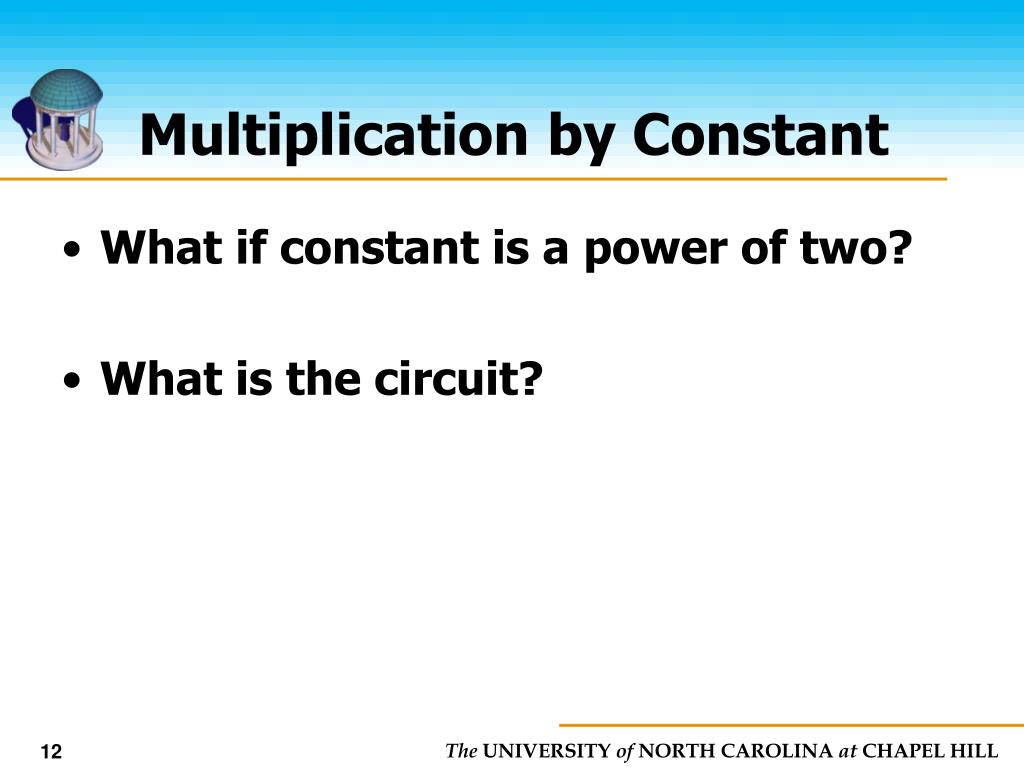 Multiplication by Constant

• What if constant is a power of two?

• What is the circuit?

12

The UNIVERSITY of NORTH CAROLINA at CHAPEL HILL